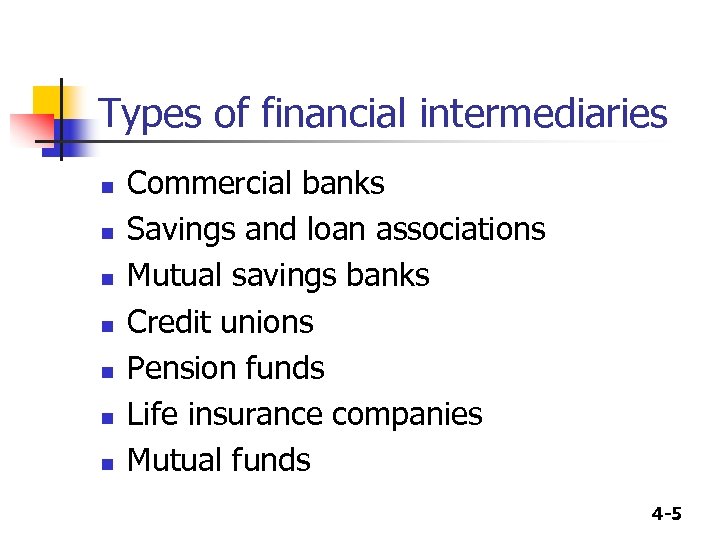 Types of financial intermediaries

- Commercial banks
- Savings and loan associations
- Mutual savings banks
- Credit unions
- Pension funds
- Life insurance companies
- Mutual funds

4-5